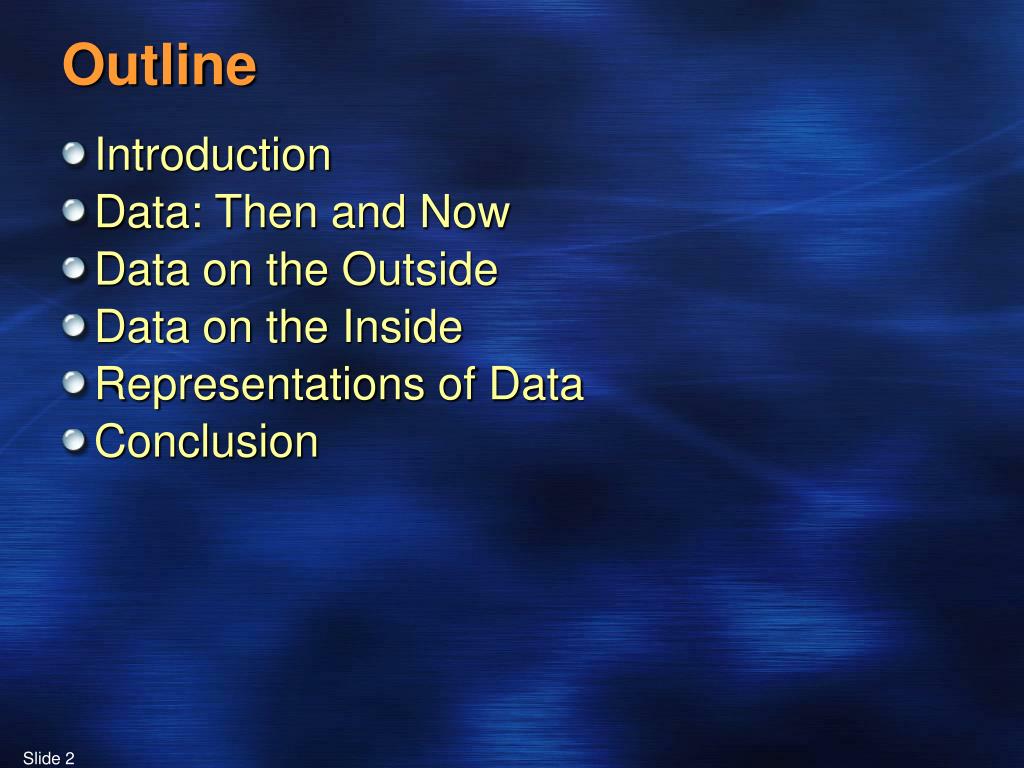 Outline

Introduction
Data: Then and Now
Data on the Outside
Data on the Inside
Representations of Data
Conclusion

Slide 2